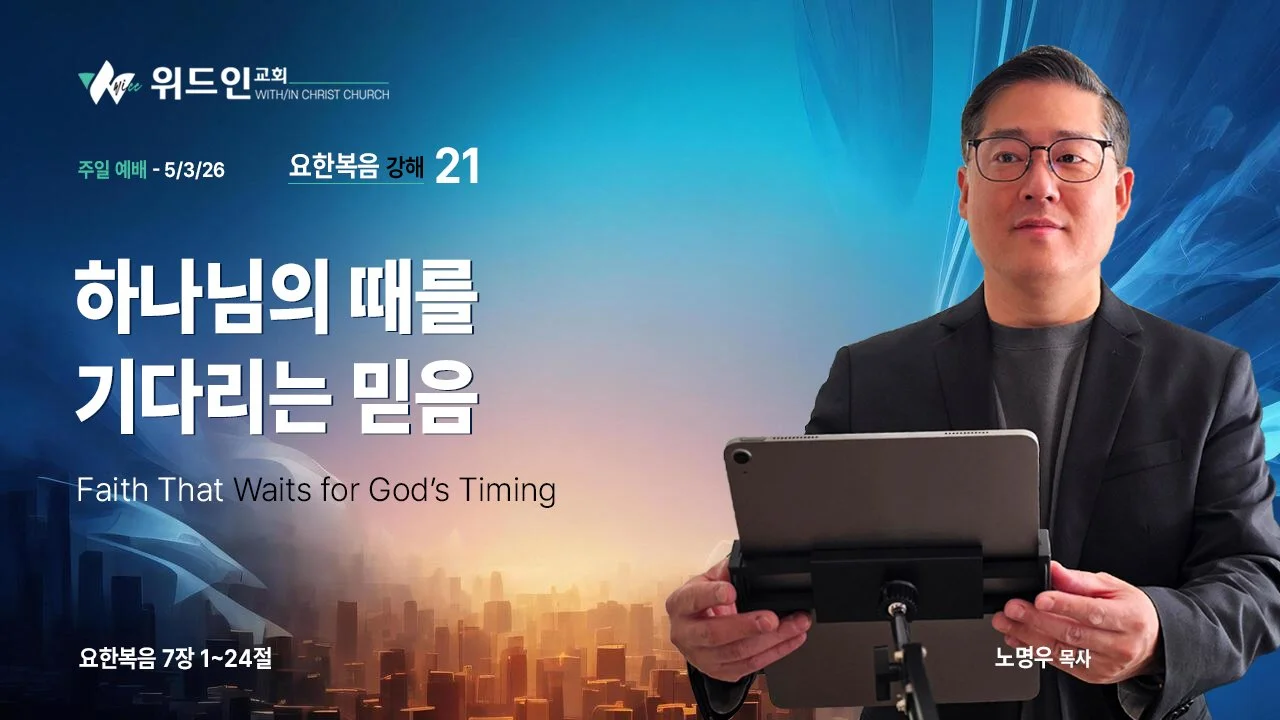 위드인 교회
WITH/IN CHRIST CHURCH

주일 예배 - 5/3/26

요한복음 강해 21

하나님의 때를 기다리는 믿음

Faith That Waits for God's Timing

요한복음 7장 1~24절

노명우 목사